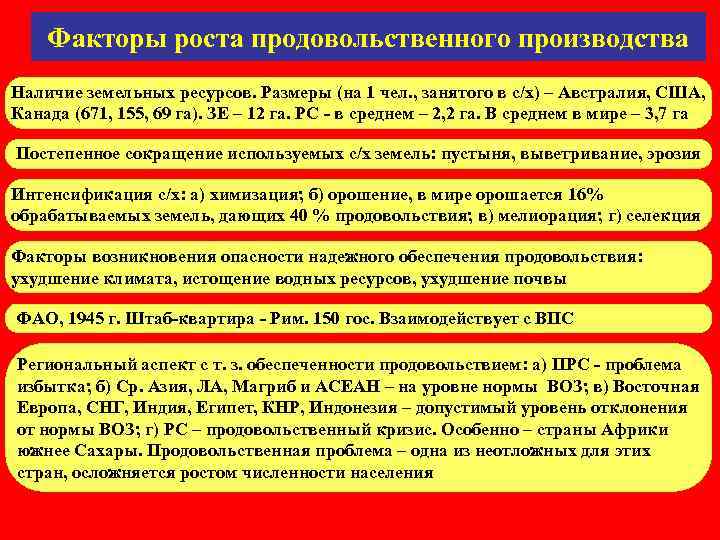 Факторы роста продовольственного производства

Наличие земельных ресурсов. Размеры (на 1 чел., занятого в с/х) – Австралия, США, Канада (671, 155, 69 га). ЗЕ – 12 га. РС - в среднем – 2,2 га. В среднем в мире – 3,7 га

Постепенное сокращение используемых с/х земель: пустыня, выветривание, эрозия

Интенсификация с/х: а) химизация; б) орошение, в мире орошается 16% обрабатываемых земель, дающих 40 % продовольствия; в) мелиорация; г) селекция

Факторы возникновения опасности надежного обеспечения продовольствия: ухудшение климата, истощение водных ресурсов, ухудшение почвы

ФАО, 1945 г. Штаб-квартира - Рим. 150 гос. Взаимодействует с ВПС

Региональный аспект с т. з. обеспеченности продовольствием: а) ПРС - проблема избытка; б) Ср. Азия, ЛА, Магриб и АСЕАН – на уровне нормы ВОЗ; в) Восточная Европа, СНГ, Индия, Египет, КНР, Индонезия – допустимый уровень отклонения от нормы ВОЗ; г) РС – продовольственный кризис. Особенно – страны Африки южнее Сахары. Продовольственная проблема – одна из неотложных для этих стран, осложняется ростом численности населения